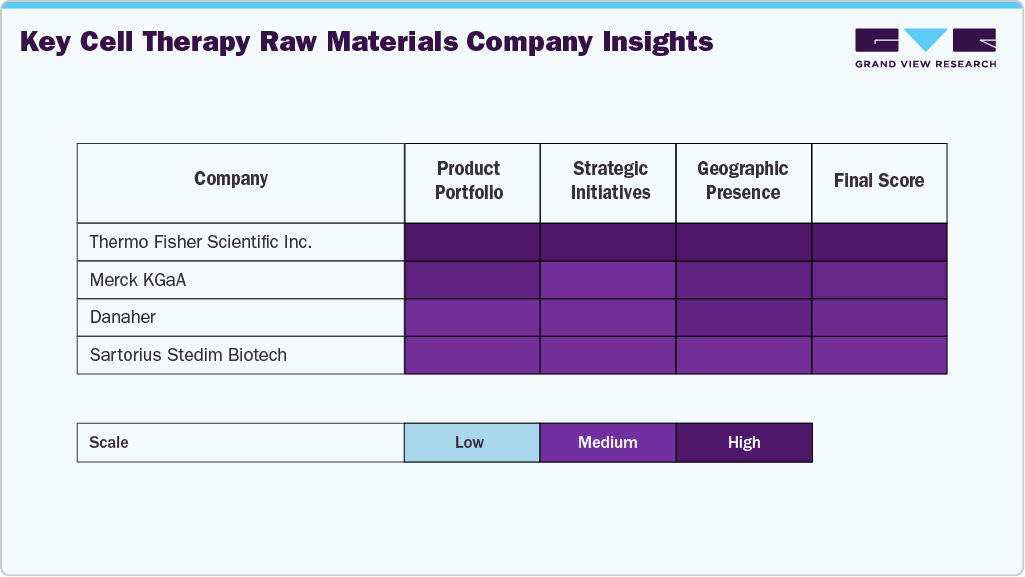 Key Cell Therapy Raw Materials Company Insights

GRAND VIEW RESEARCH

| Company | Product Portfolio | Strategic Initiatives | Geographic Presence | Final Score |
|---|---|---|---|---|
| Thermo Fisher Scientific Inc. | | | | |
| Merck KGaA | | | | |
| Danaher | | | | |
| Sartorius Stedim Biotech | | | | |

| Scale | Low | Medium | High |
|---|---|---|---|